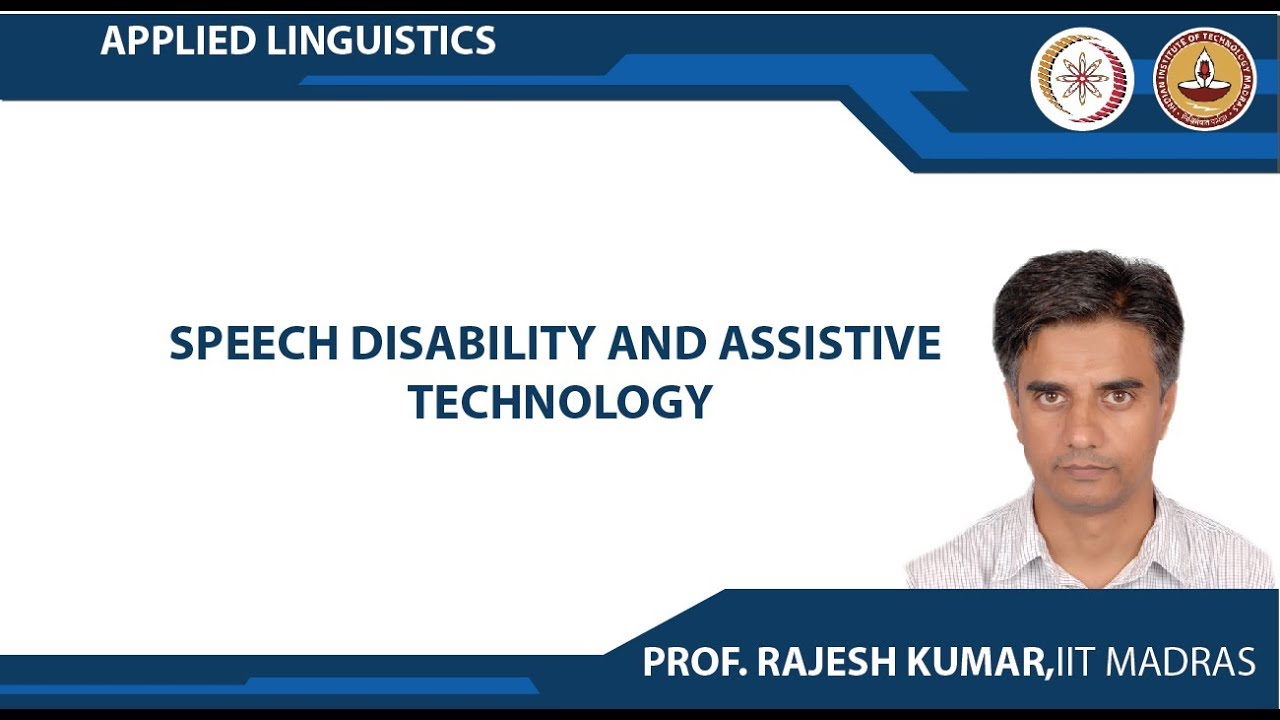 APPLIED LINGUISTICS

INDIAN INSTITUTE OF TECHNOLOGY MADRAS

SPEECH DISABILITY AND ASSISTIVE TECHNOLOGY

PROF. RAJESH KUMAR,IIT MADRAS